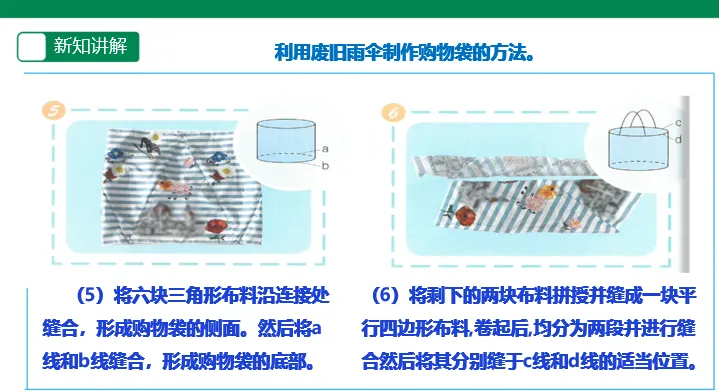 新知讲解

利用废旧雨伞制作购物袋的方法。

5

a

b

6

c

d

（5）将六块三角形布料沿连接处缝合，形成购物袋的侧面。然后将a线和b线缝合，形成购物袋的底部。

（6）将剩下的两块布料拼接并缝成一块平行四边形布料,卷起后,均分为两段并进行缝合然后将其分别缝于c线和d线的适当位置。